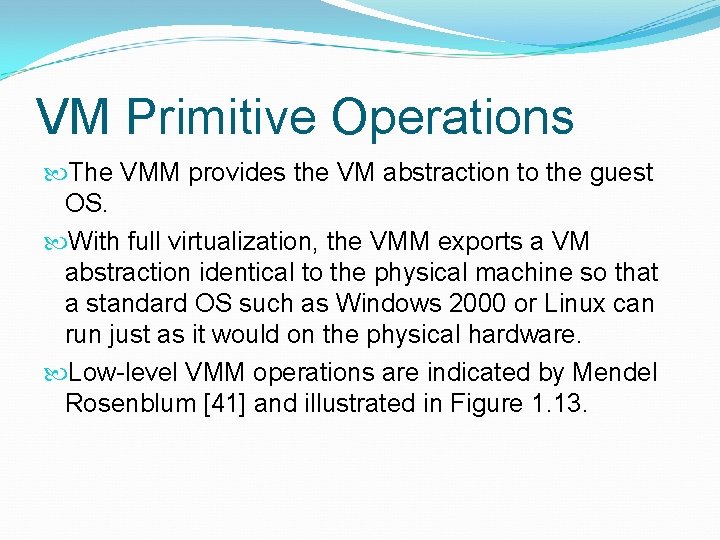 VM Primitive Operations

The VMM provides the VM abstraction to the guest OS.

With full virtualization, the VMM exports a VM abstraction identical to the physical machine so that a standard OS such as Windows 2000 or Linux can run just as it would on the physical hardware.

Low-level VMM operations are indicated by Mendel Rosenblum [41] and illustrated in Figure 1.13.